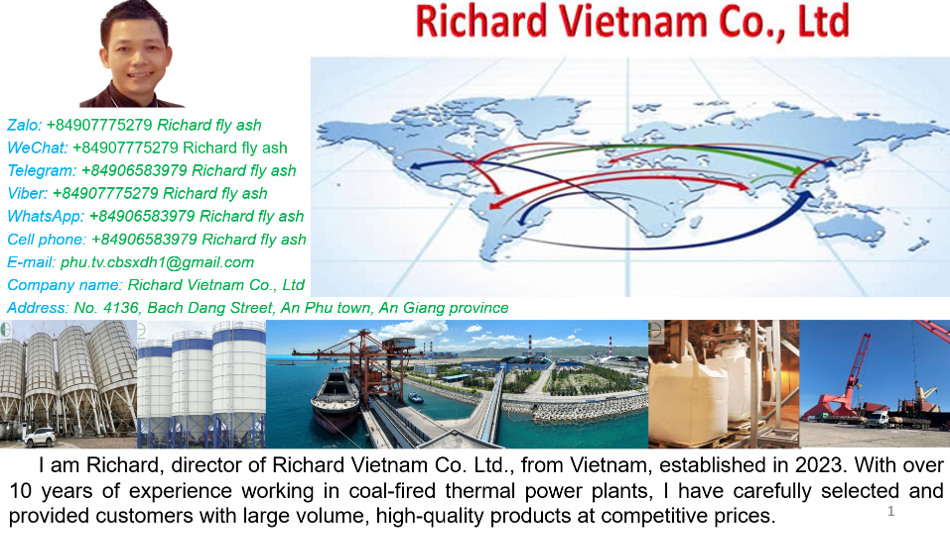 Richard Vietnam Co., Ltd

Zalo: +84907775279 Richard fly ash
WeChat: +84907775279 Richard fly ash
Telegram: +84906583979 Richard fly ash
Viber: +84907775279 Richard fly ash
WhatsApp: +84906583979 Richard fly ash
Cell phone: +84906583979 Richard fly ash
E-mail: phu.tv.cbsxdh1@gmail.com
Company name: Richard Vietnam Co., Ltd
Address: No. 4136, Bach Dang Street, An Phu town, An Giang province

I am Richard, director of Richard Vietnam Co. Ltd., from Vietnam, established in 2023. With over 10 years of experience working in coal-fired thermal power plants, I have carefully selected and provided customers with large volume, high-quality products at competitive prices.

1